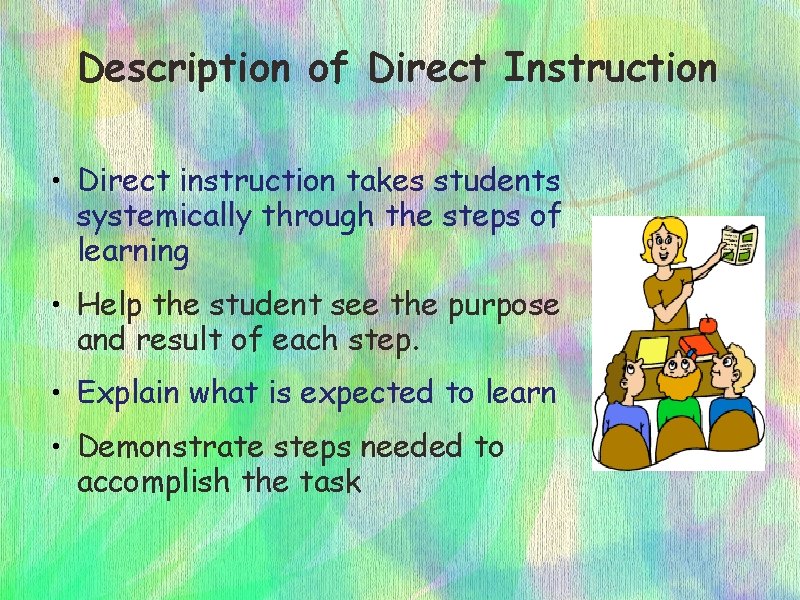 Description of Direct Instruction

• Direct instruction takes students systemically through the steps of learning

• Help the student see the purpose and result of each step.

• Explain what is expected to learn

• Demonstrate steps needed to accomplish the task